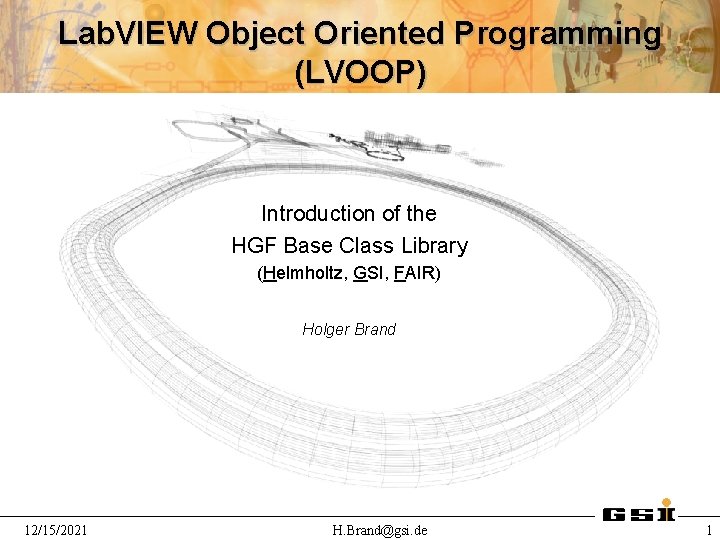 LabVIEW Object Oriented Programming (LVOOP)

Introduction of the
HGF Base Class Library
(Helmholtz, GSI, FAIR)

Holger Brand

GSI

12/15/2021 H.Brand@gsi.de 1